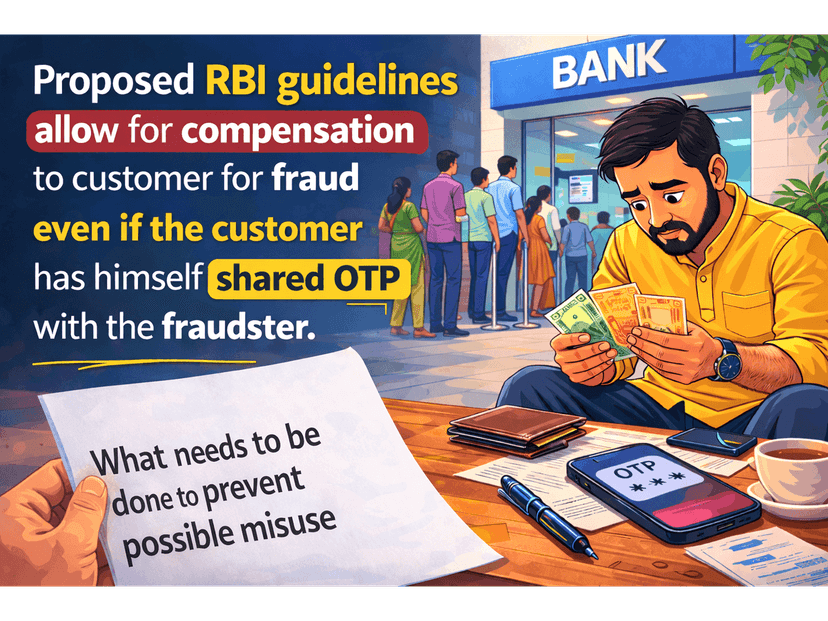 Proposed RBI guidelines allow for compensation to customer for fraud even if the customer has himself shared OTP with the fraudster.

BANK

What needs to be done to prevent possible misuse

OTP
***